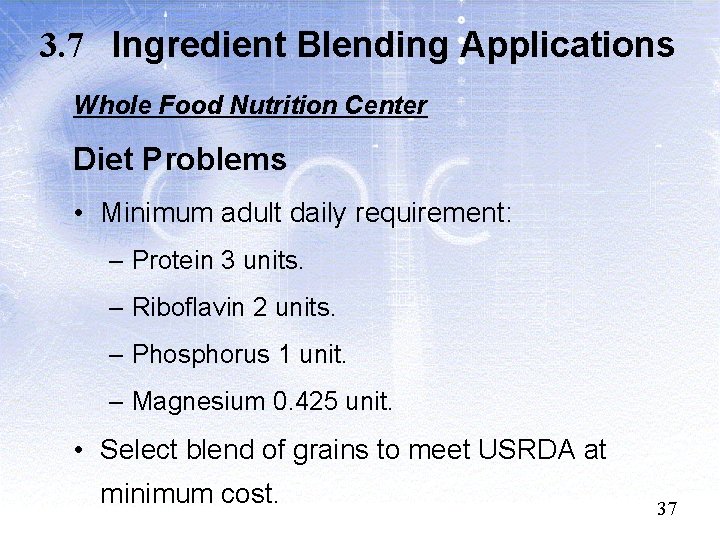 3.7 Ingredient Blending Applications

Whole Food Nutrition Center

Diet Problems

• Minimum adult daily requirement:
– Protein 3 units.
– Riboflavin 2 units.
– Phosphorus 1 unit.
– Magnesium 0.425 unit.

• Select blend of grains to meet USRDA at minimum cost.

37